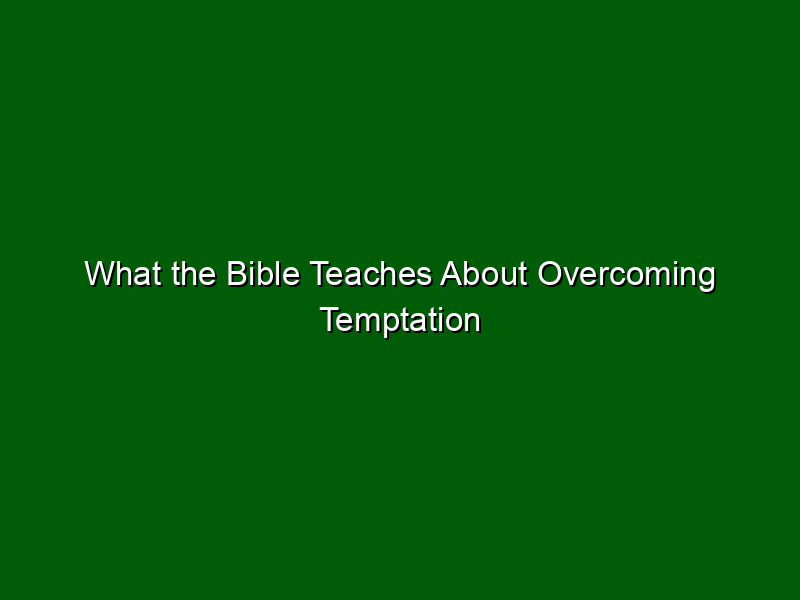 What the Bible Teaches About Overcoming Temptation